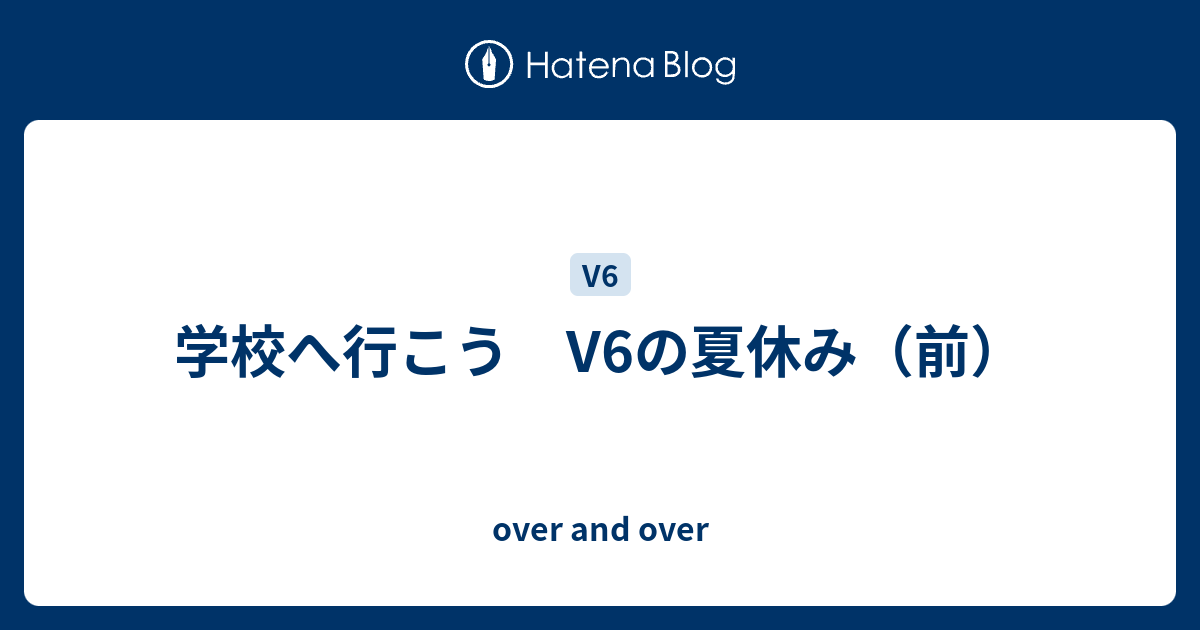 Hatena Blog

V6

学校へ行こう　V6の夏休み（前）

over and over